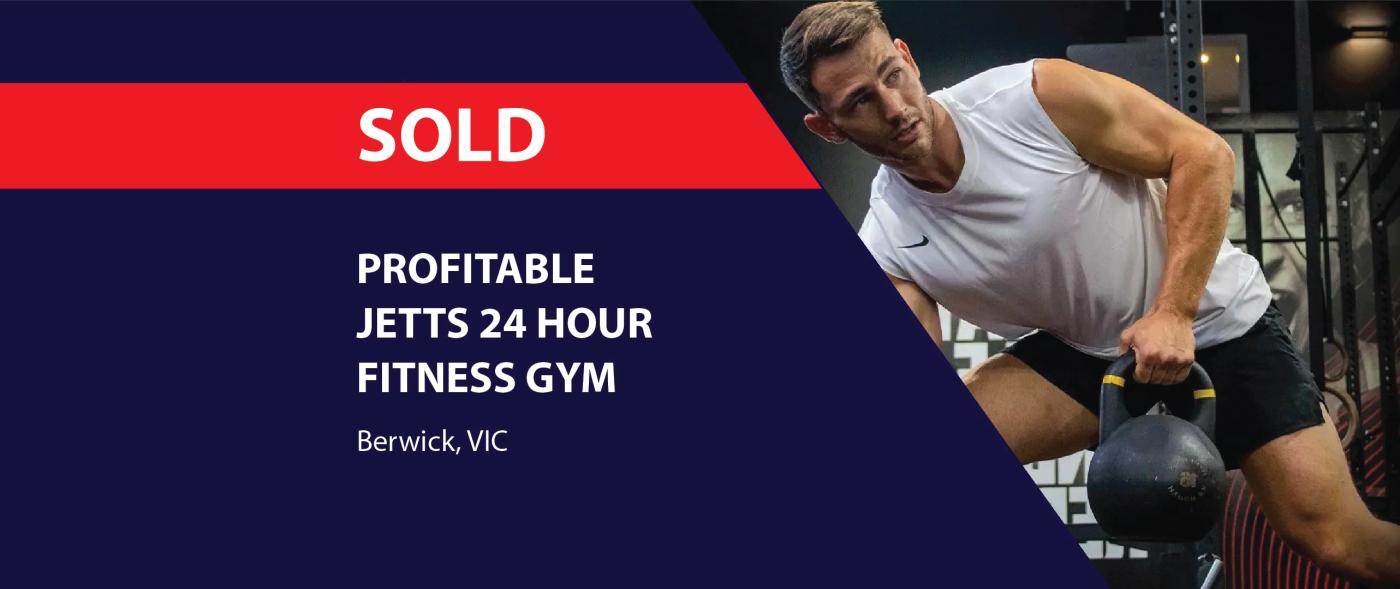 SOLD

PROFITABLE JETTS 24 HOUR FITNESS GYM

Berwick, VIC